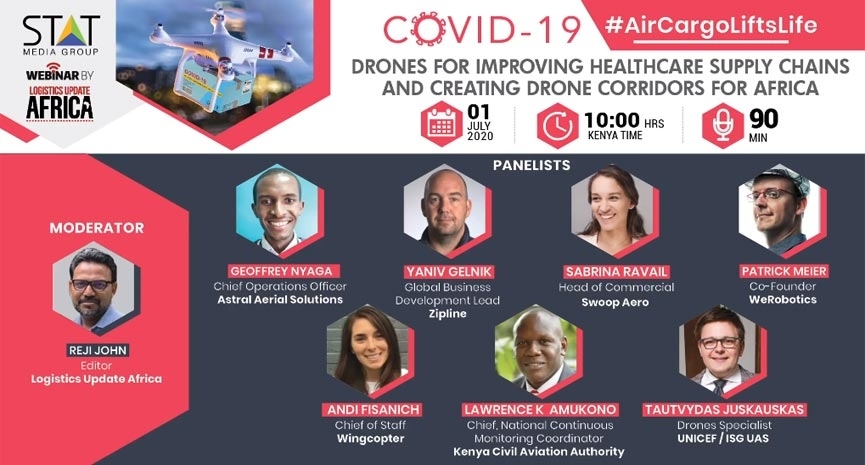 STAT MEDIA GROUP

WEBINAR BY LOGISTICS UPDATE AFRICA

COVID-19

#AirCargoLiftsLife

DRONES FOR IMPROVING HEALTHCARE SUPPLY CHAINS AND CREATING DRONE CORRIDORS FOR AFRICA

01 JULY 2020

10:00 HRS KENYA TIME

90 MIN

MODERATOR

REJI JOHN
Editor
Logistics Update Africa

PANELISTS

GEOFFREY NYAGA
Chief Operations Officer
Astral Aerial Solutions

YANIV GELNIK
Global Business Development Lead
Zipline

SABRINA RAVAIL
Head of Commercial
Swoop Aero

PATRICK MEIER
Co-Founder
WeRobotics

ANDI FISANICH
Chief of Staff
Wingcopter

LAWRENCE K AMUKONO
Chief, National Continuous Monitoring Coordinator
Kenya Civil Aviation Authority

TAUTVYDAS JUSKAUSKAS
Drones Specialist
UNICEF / ISG UAS